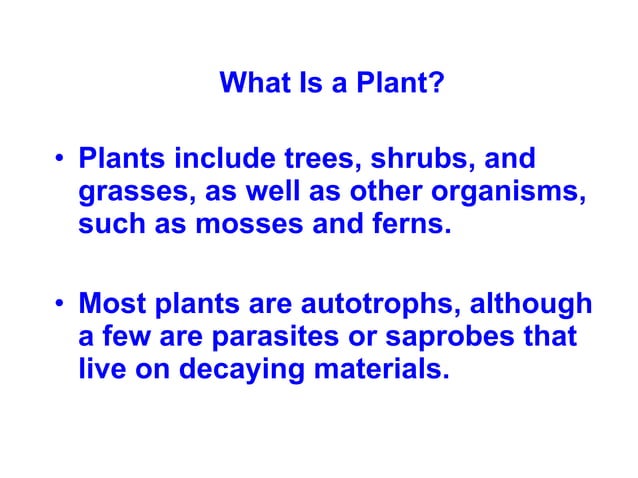 What Is a Plant?

• Plants include trees, shrubs, and grasses, as well as other organisms, such as mosses and ferns.

• Most plants are autotrophs, although a few are parasites or saprobes that live on decaying materials.